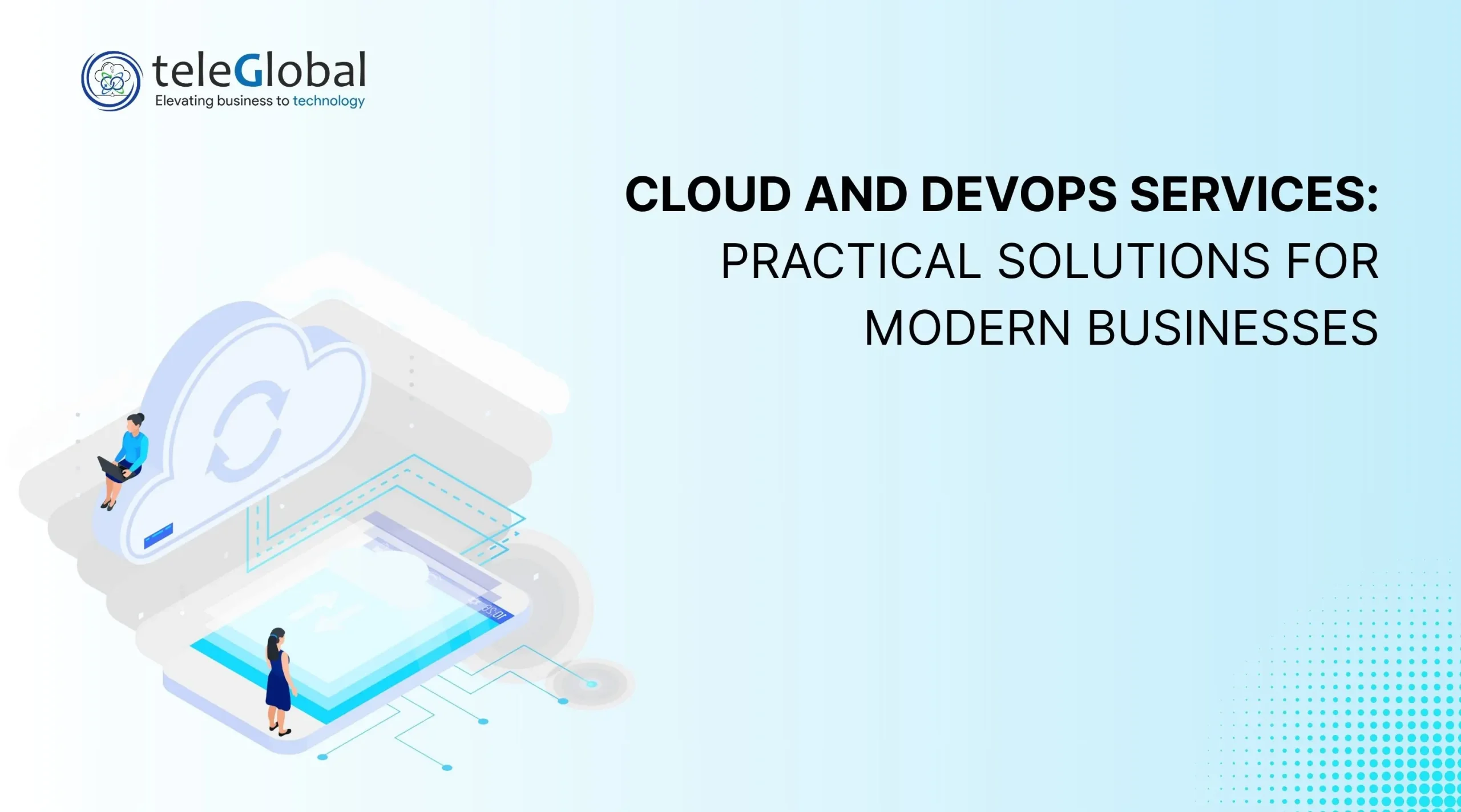 teleGlobal
Elevating business to technology

CLOUD AND DEVOPS SERVICES:
PRACTICAL SOLUTIONS FOR
MODERN BUSINESSES